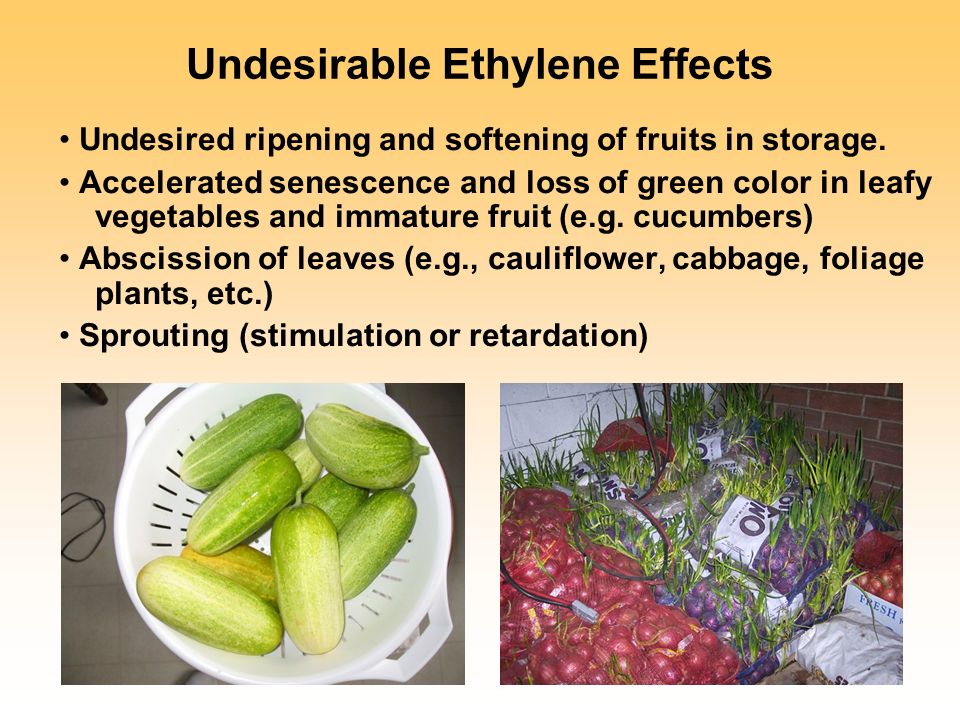 Undesirable Ethylene Effects

• Undesired ripening and softening of fruits in storage.

• Accelerated senescence and loss of green color in leafy vegetables and immature fruit (e.g. cucumbers)

• Abscission of leaves (e.g., cauliflower, cabbage, foliage plants, etc.)

• Sprouting (stimulation or retardation)

ON

FRESH